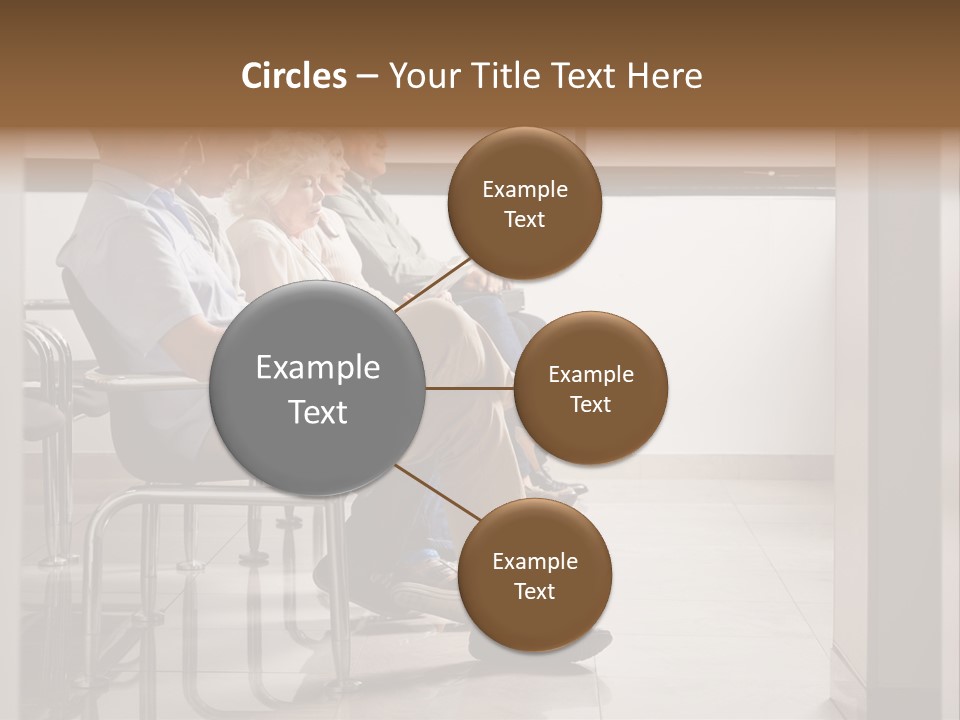 Circles – Your Title Text Here

Example Text

Example Text

Example Text

Example Text